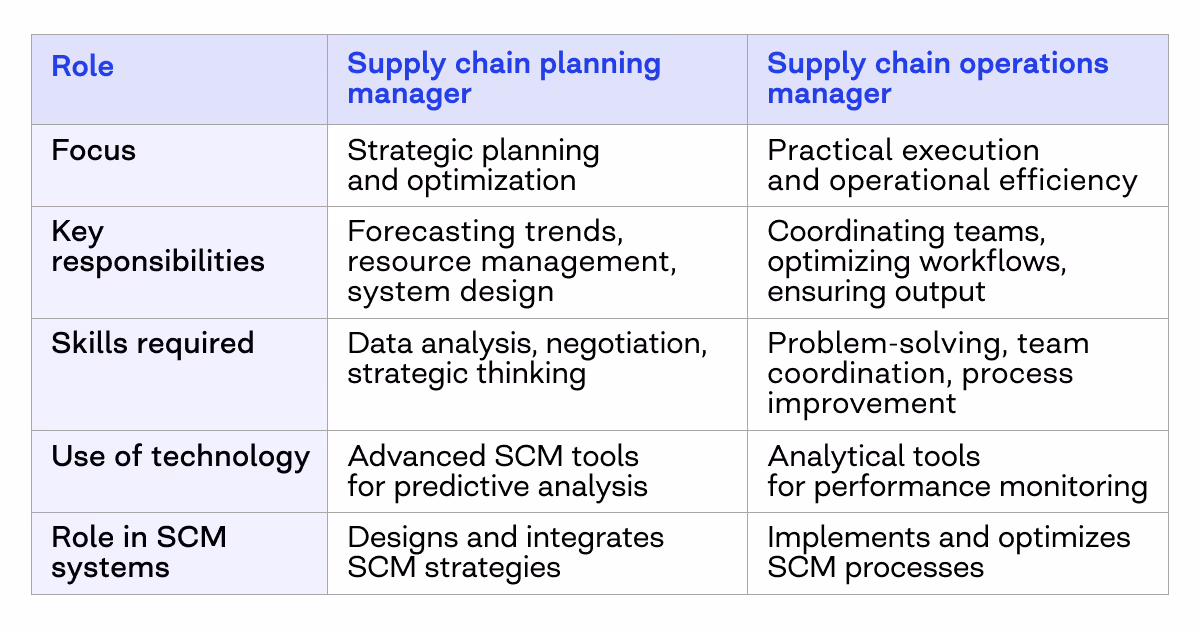 | Role | Supply chain planning manager | Supply chain operations manager |
|---|---|---|
| Focus | Strategic planning and optimization | Practical execution and operational efficiency |
| Key responsibilities | Forecasting trends, resource management, system design | Coordinating teams, optimizing workflows, ensuring output |
| Skills required | Data analysis, negotiation, strategic thinking | Problem-solving, team coordination, process improvement |
| Use of technology | Advanced SCM tools for predictive analysis | Analytical tools for performance monitoring |
| Role in SCM systems | Designs and integrates SCM strategies | Implements and optimizes SCM processes |